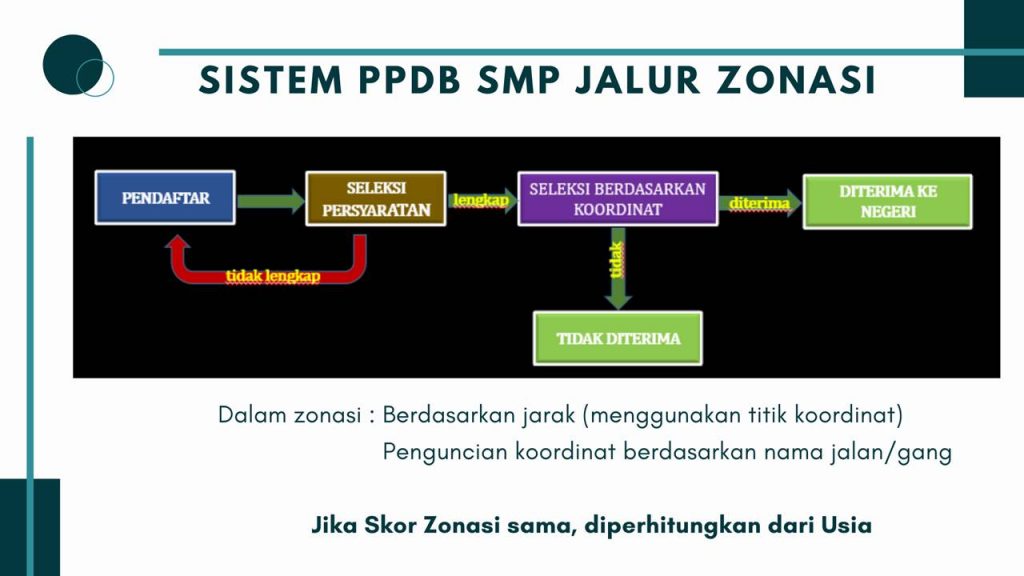 SISTEM PPDB SMP JALUR ZONASI

PENDAFTAR

SELEKSI PERSYARATAN

lengkap

SELEKSI BERDASARKAN KOORDINAT

diterima

DITERIMA KE NEGERI

tidak lengkap

tidak

TIDAK DITERIMA

Dalam zonasi : Berdasarkan jarak (menggunakan titik koordinat)
Penguncian koordinat berdasarkan nama jalan/gang

Jika Skor Zonasi sama, diperhitungkan dari Usia